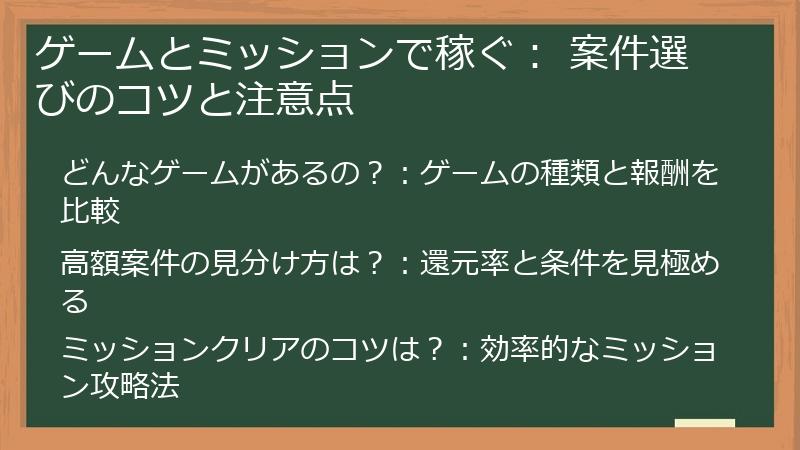 ゲームとミッションで稼ぐ： 案件選びのコツと注意点

どんなゲームがあるの？：ゲームの種類と報酬を比較

高額案件の見分け方は？：還元率と条件を見極める

ミッションクリアのコツは？：効率的なミッション攻略法